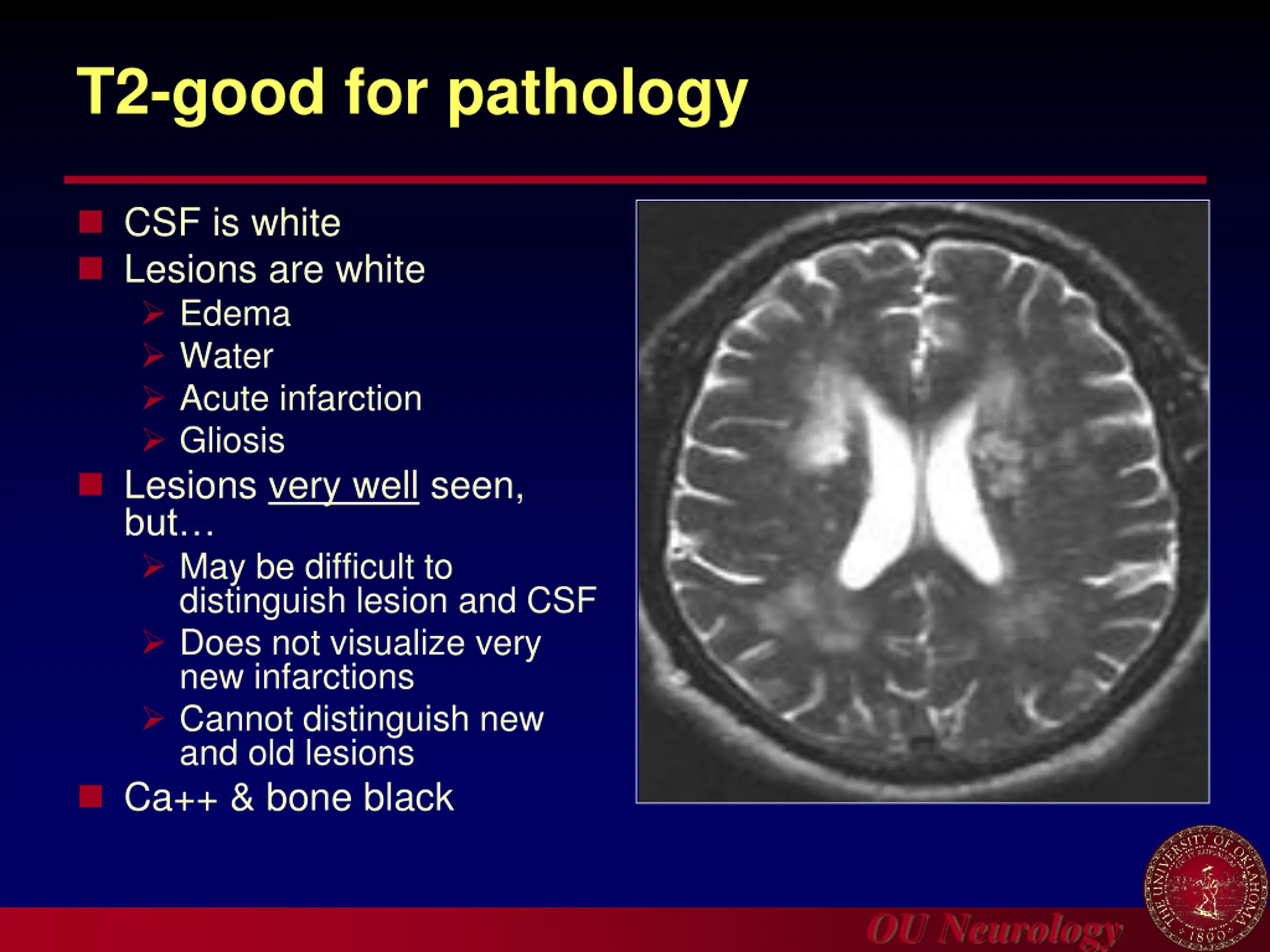 T2-good for pathology

CSF is white
Lesions are white
Edema
Water
Acute infarction
Gliosis
Lesions very well seen, but…
May be difficult to distinguish lesion and CSF
Does not visualize very new infarctions
Cannot distinguish new and old lesions
Ca++ & bone black

OU Neurology

THE UNIVERSITY OF OKLAHOMA 1890